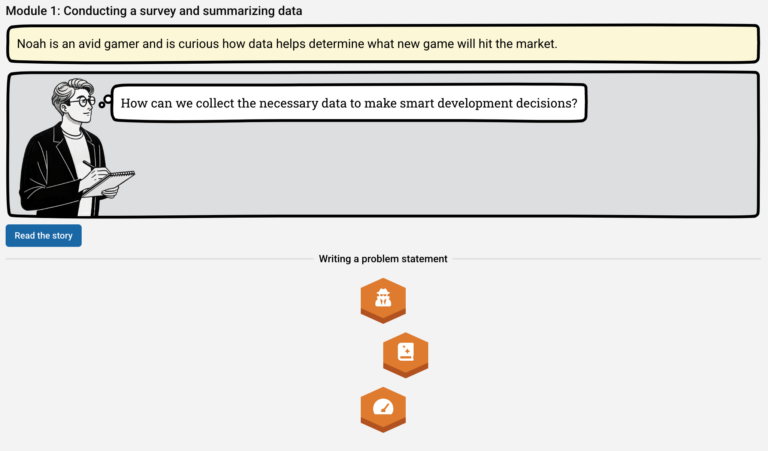 Module 1: Conducting a survey and summarizing data

Noah is an avid gamer and is curious how data helps determine what new game will hit the market.

How can we collect the necessary data to make smart development decisions?

Read the story

Writing a problem statement